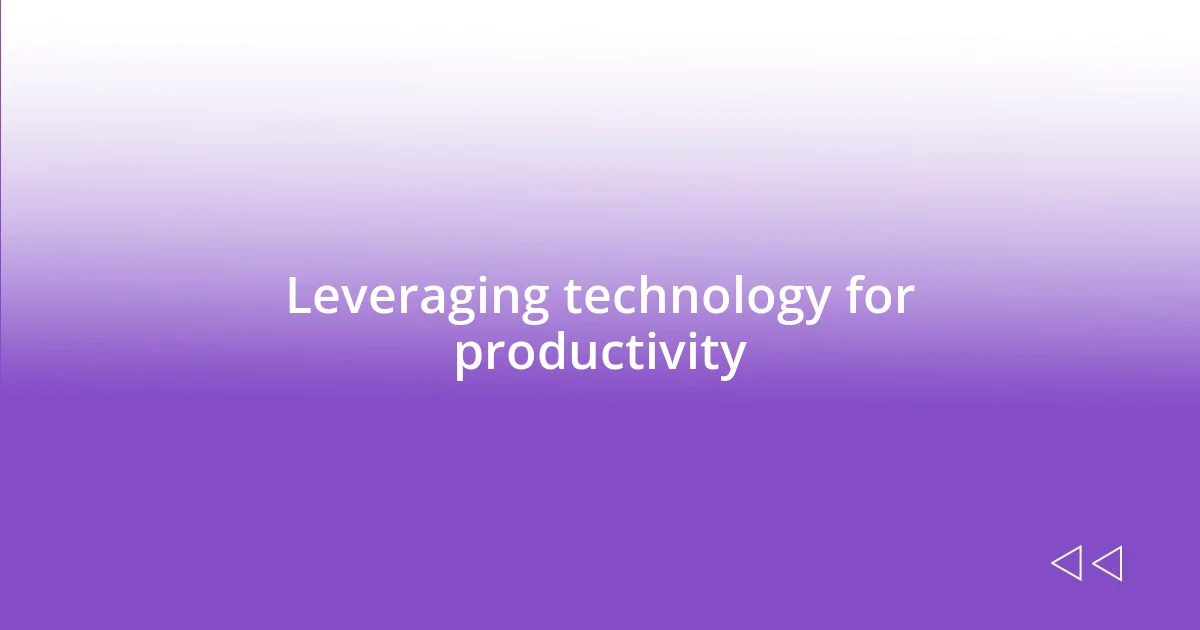 Leveraging technology for productivity